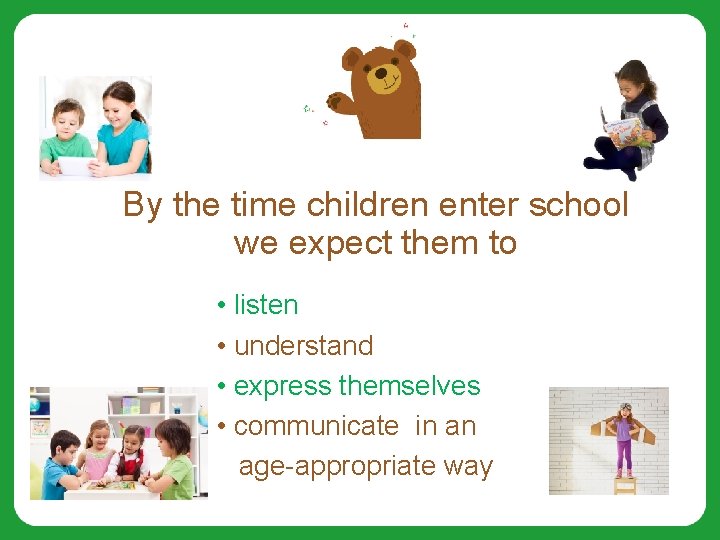 By the time children enter school we expect them to

• listen
• understand
• express themselves
• communicate in an age-appropriate way